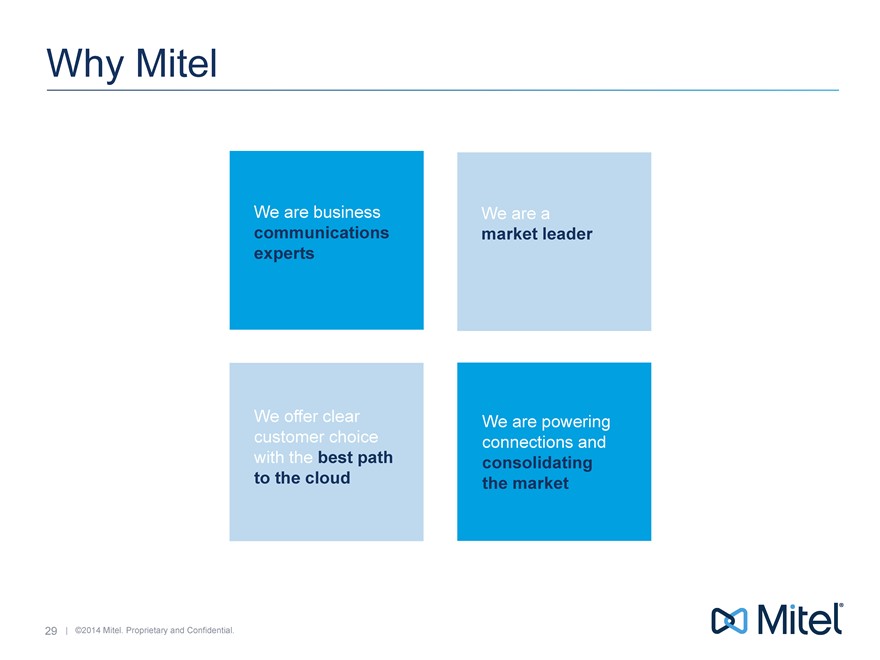 Why Mitel

We are business communications experts

We are a market leader

We offer clear customer choice with the best path to the cloud

We are powering connections and consolidating the market

29 | ©2014 Mitel. Proprietary and Confidential.

Mitel®